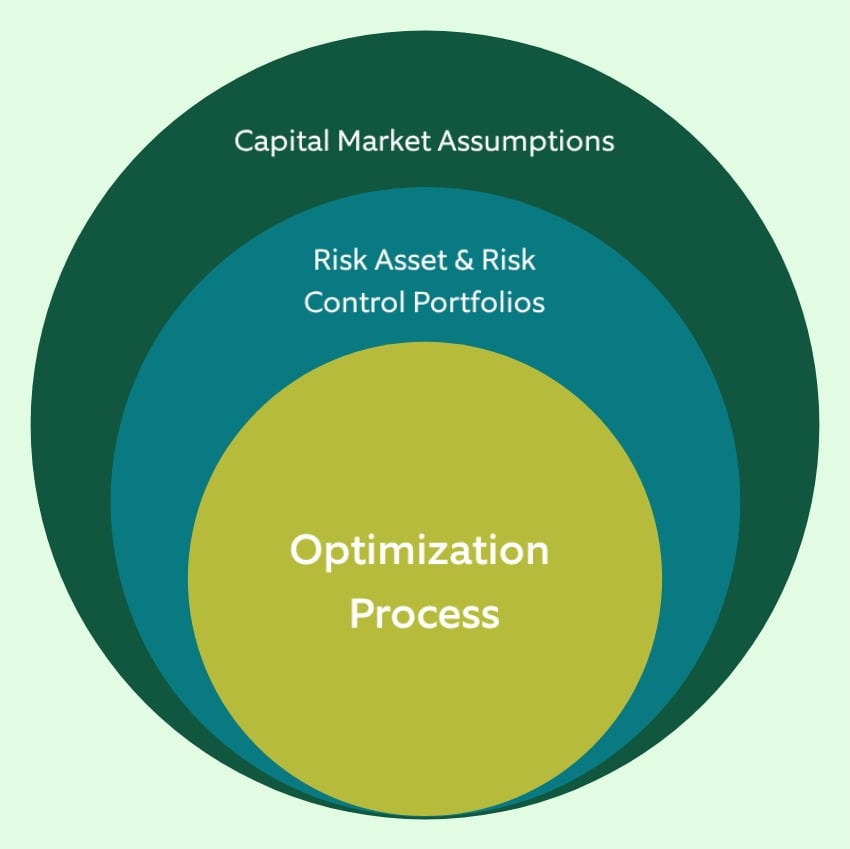 Capital Market Assumptions

Risk Asset & Risk Control Portfolios

Optimization Process